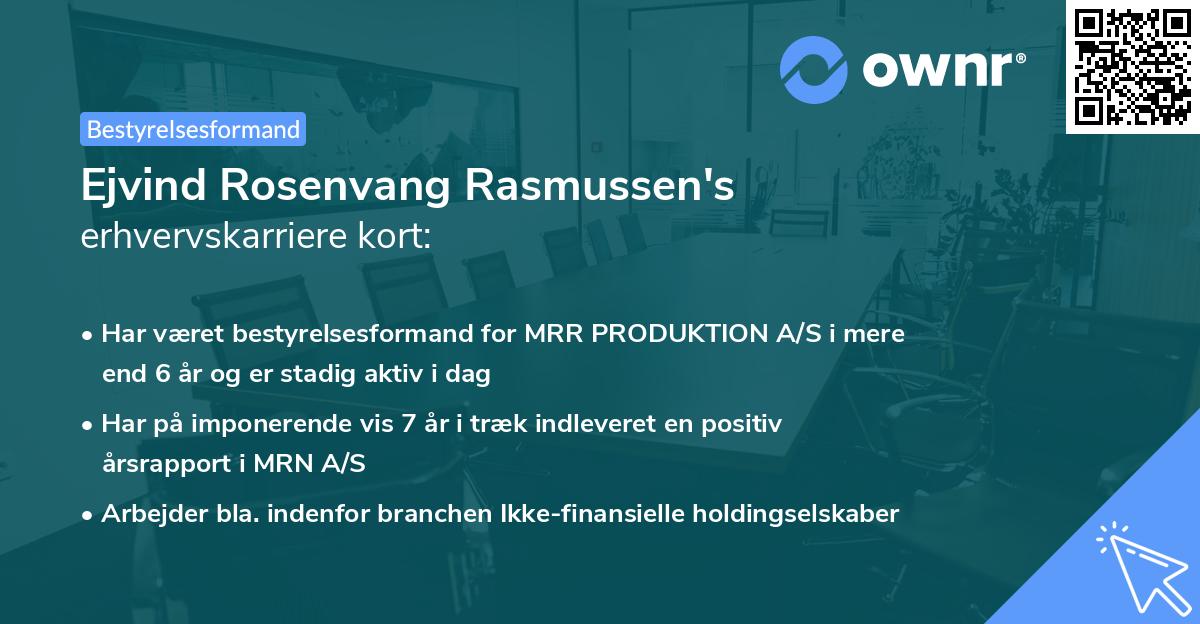 ownr®

Bestyrelsesformand

Ejvind Rosenvang Rasmussen's erhvervskarriere kort:

• Har været bestyrelsesformand for MRR PRODUKTION A/S i mere end 6 år og er stadig aktiv i dag

• Har på imponerende vis 7 år i træk indleveret en positiv årsrapport i MRN A/S

• Arbejder bla. indenfor branchen Ikke-finansielle holdingselskaber